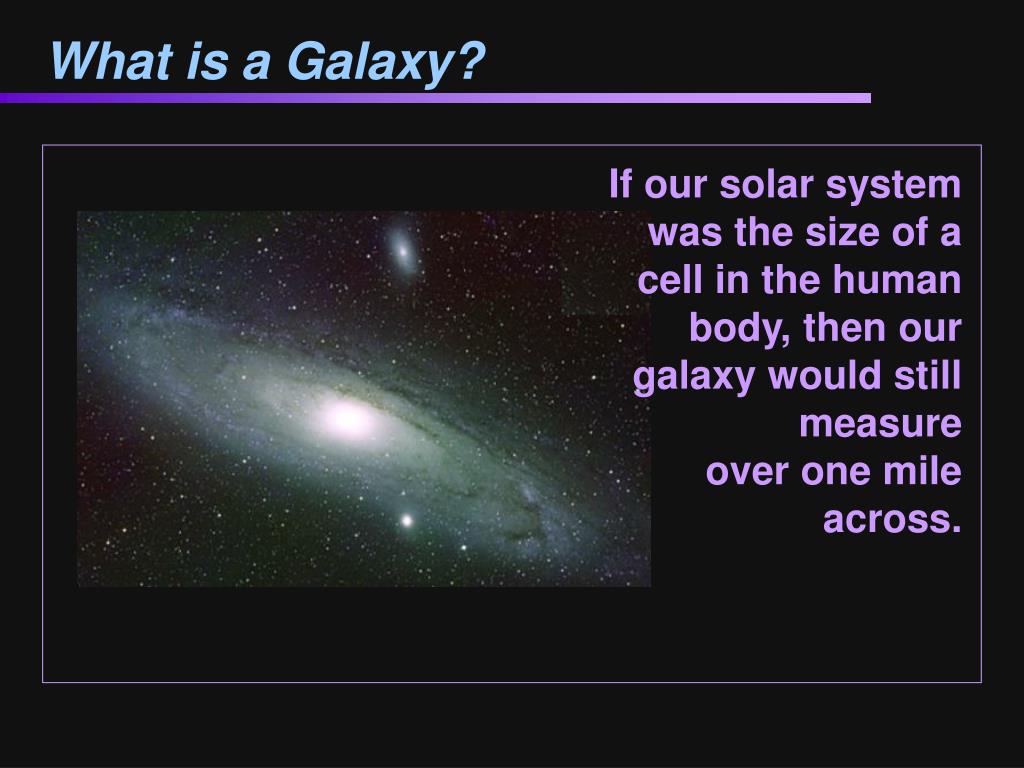 What is a Galaxy?

If our solar system was the size of a cell in the human body, then our galaxy would still measure over one mile across.